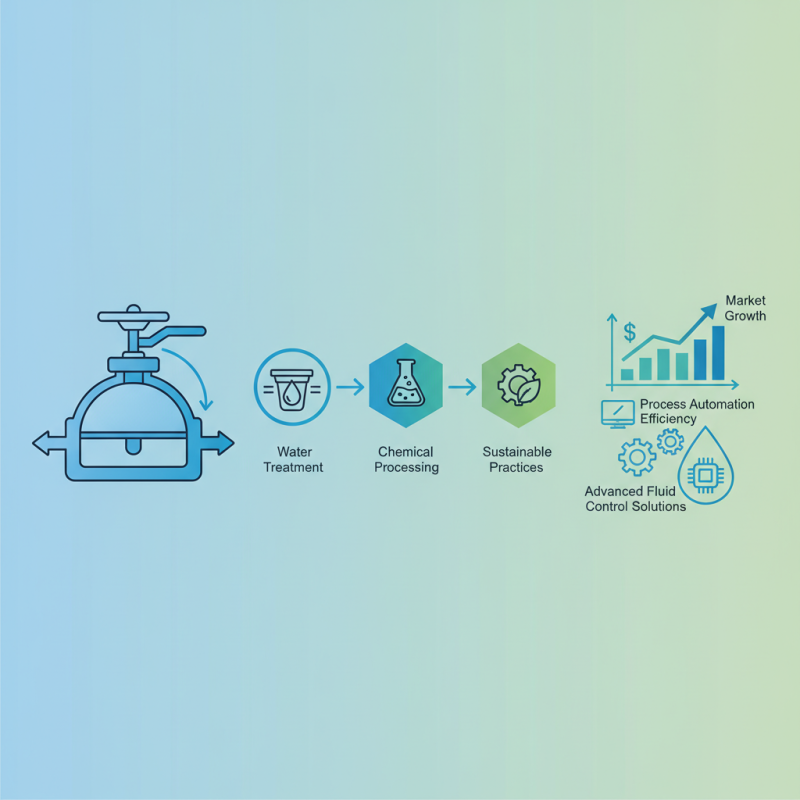 Water Treatment

Chemical Processing

Sustainable Practices

Market Growth

$

Process Automation Efficiency

Advanced Fluid Control Solutions